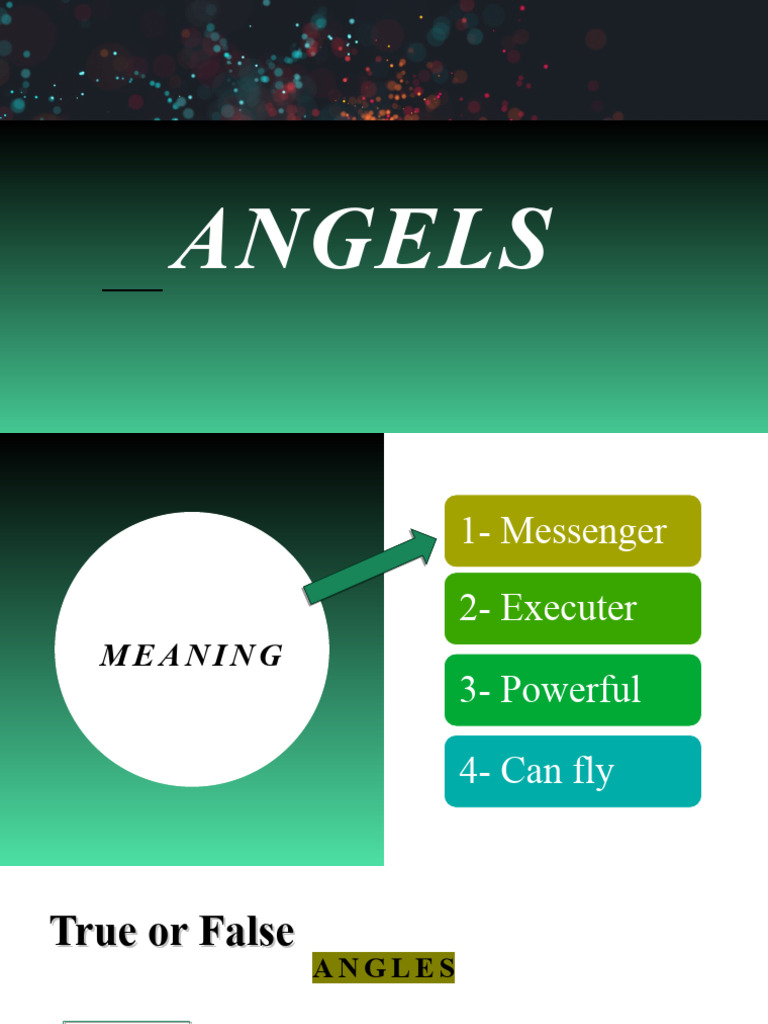 ANGELS

MEANING

1- Messenger

2- Executer

3- Powerful

4- Can fly

True or False

ANGLES